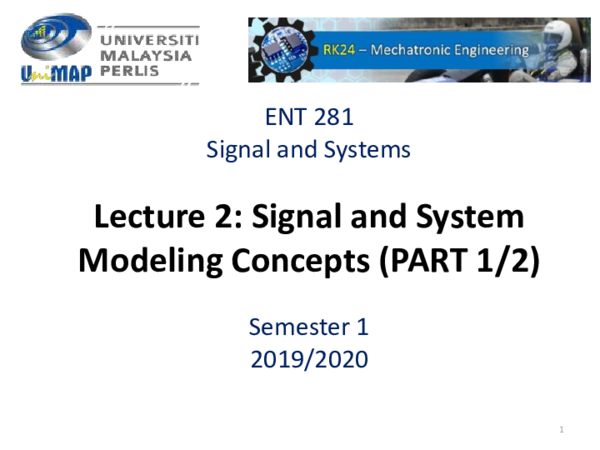 UniMAP UNIVERSITI MALAYSIA PERLIS

RK24 – Mechatronic Engineering

ENT 281
Signal and Systems

Lecture 2: Signal and System Modeling Concepts (PART 1/2)

Semester 1
2019/2020

1